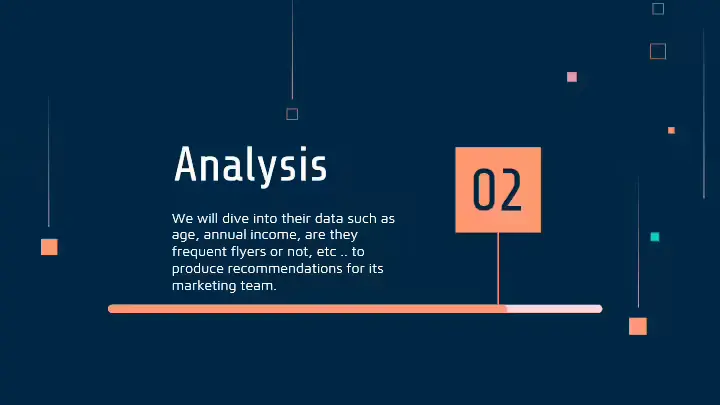 Analysis

02

We will dive into their data such as age, annual income, are they frequent flyers or not, etc .. to produce recommendations for its marketing team.